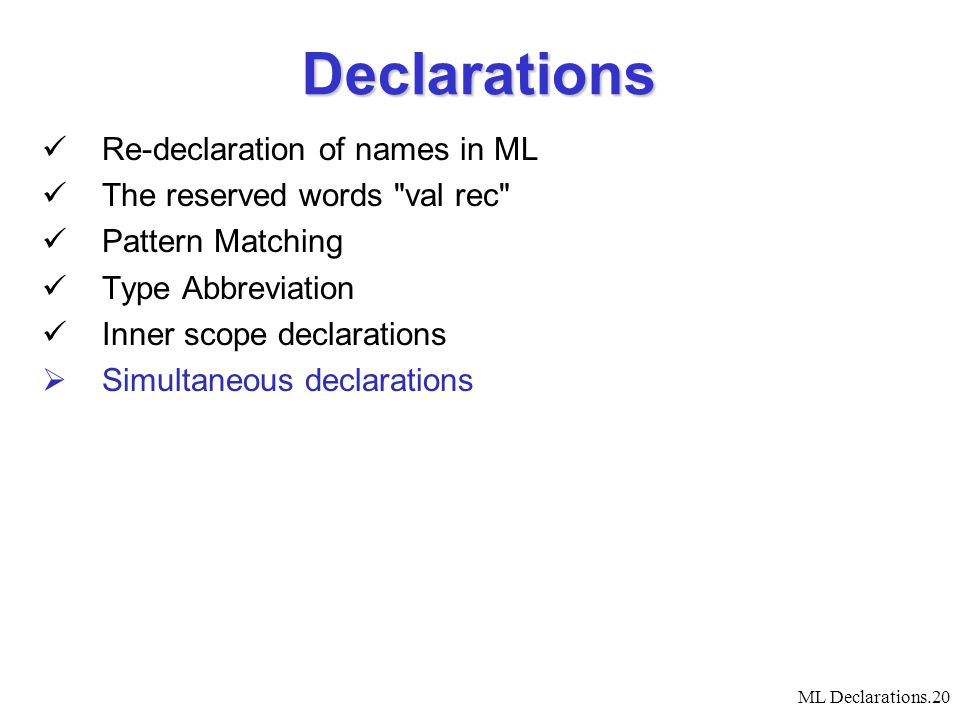 Declarations

✓ Re-declaration of names in ML
✓ The reserved words "val rec"
✓ Pattern Matching
✓ Type Abbreviation
✓ Inner scope declarations
➢ Simultaneous declarations

ML Declarations.20